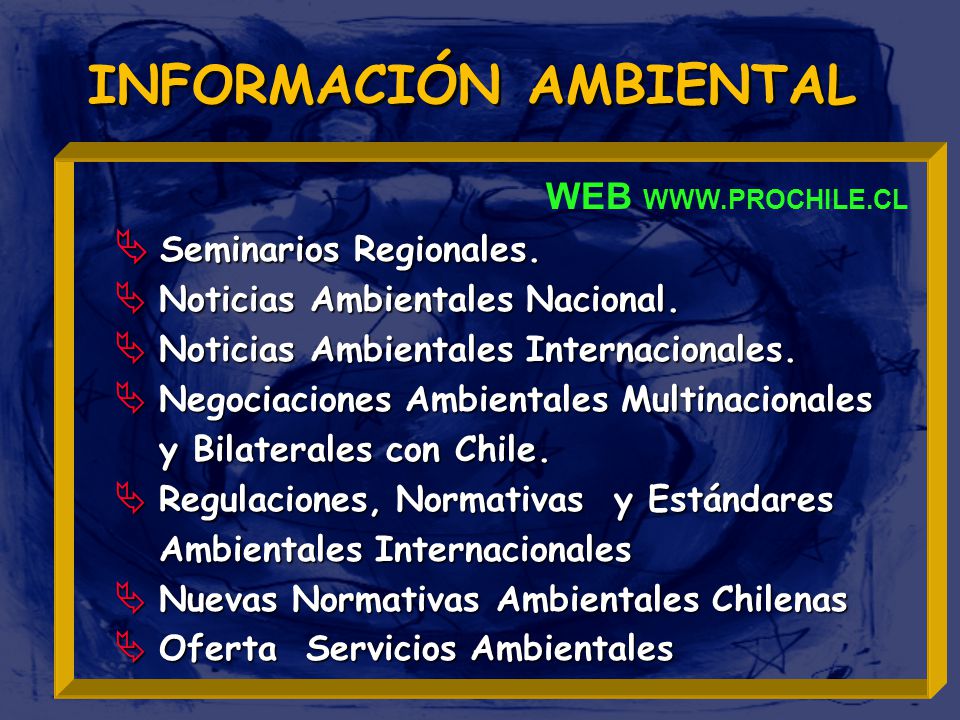 INFORMACIÓN AMBIENTAL

WEB WWW.PROCHILE.CL

Seminarios Regionales.
Noticias Ambientales Nacional.
Noticias Ambientales Internacionales.
Negociaciones Ambientales Multinacionales y Bilaterales con Chile.
Regulaciones, Normativas y Estándares Ambientales Internacionales
Nuevas Normativas Ambientales Chilenas
Oferta Servicios Ambientales